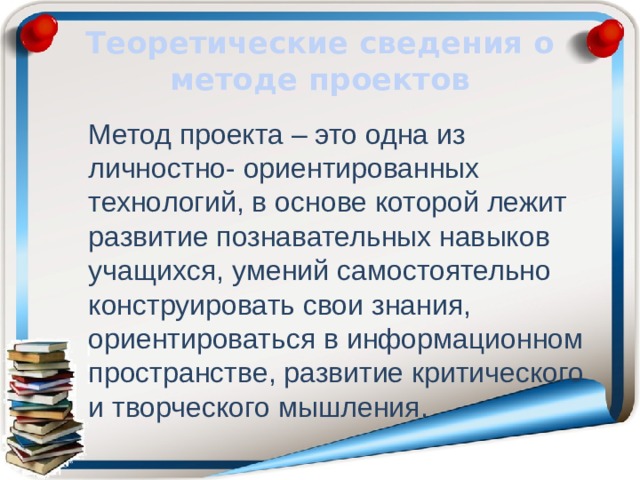 Теоретические сведения о методе проектов

Метод проекта – это одна из личностно- ориентированных технологий, в основе которой лежит развитие познавательных навыков учащихся, умений самостоятельно конструировать свои знания, ориентироваться в информационном пространстве, развитие критического и творческого мышления.